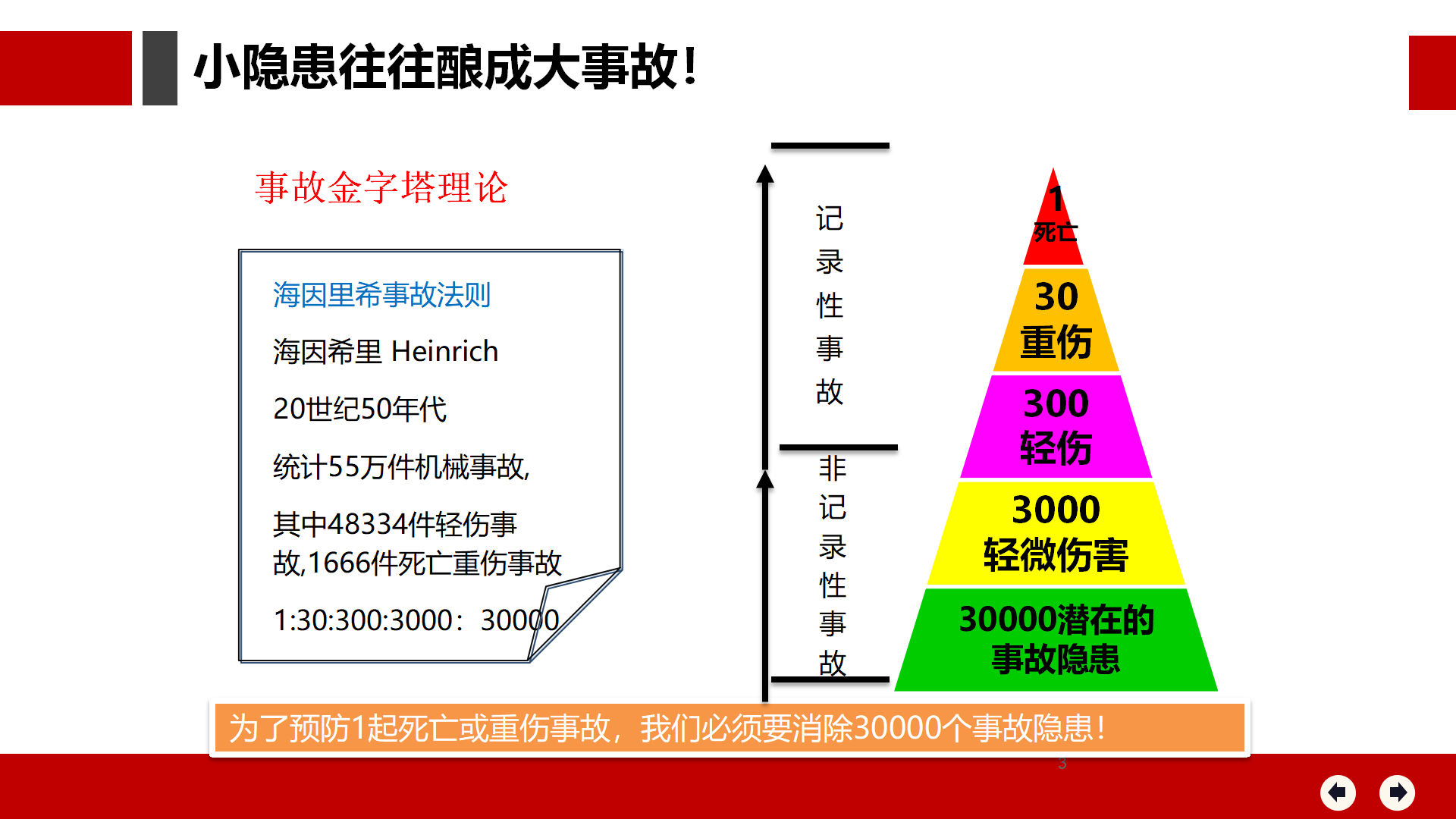 小隐患往往酿成大事故！

事故金字塔理论

海因里希事故法则

海因希里 Heinrich

20世纪50年代

统计55万件机械事故,

其中48334件轻伤事故,1666件死亡重伤事故

1:30:300:3000：30000

记录性事故

非记录性事故

1
死亡

30
重伤

300
轻伤

3000
轻微伤害

30000潜在的事故隐患

为了预防1起死亡或重伤事故，我们必须要消除30000个事故隐患！

3